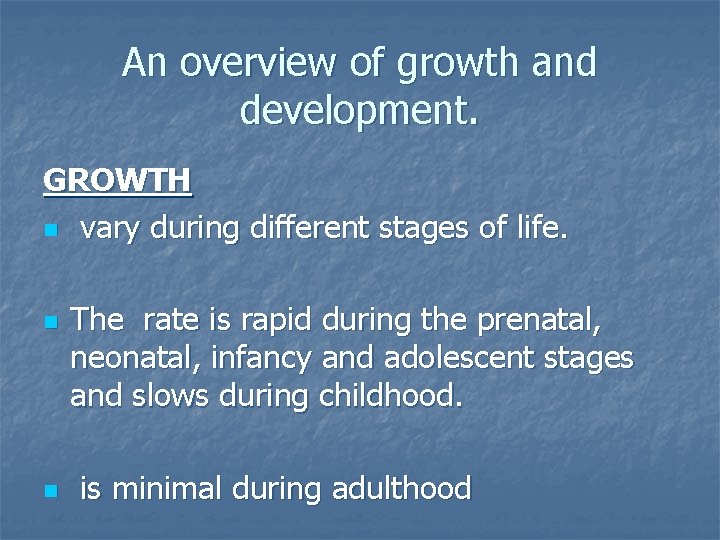 An overview of growth and development.

GROWTH

- vary during different stages of life.

- The rate is rapid during the prenatal, neonatal, infancy and adolescent stages and slows during childhood.

- is minimal during adulthood